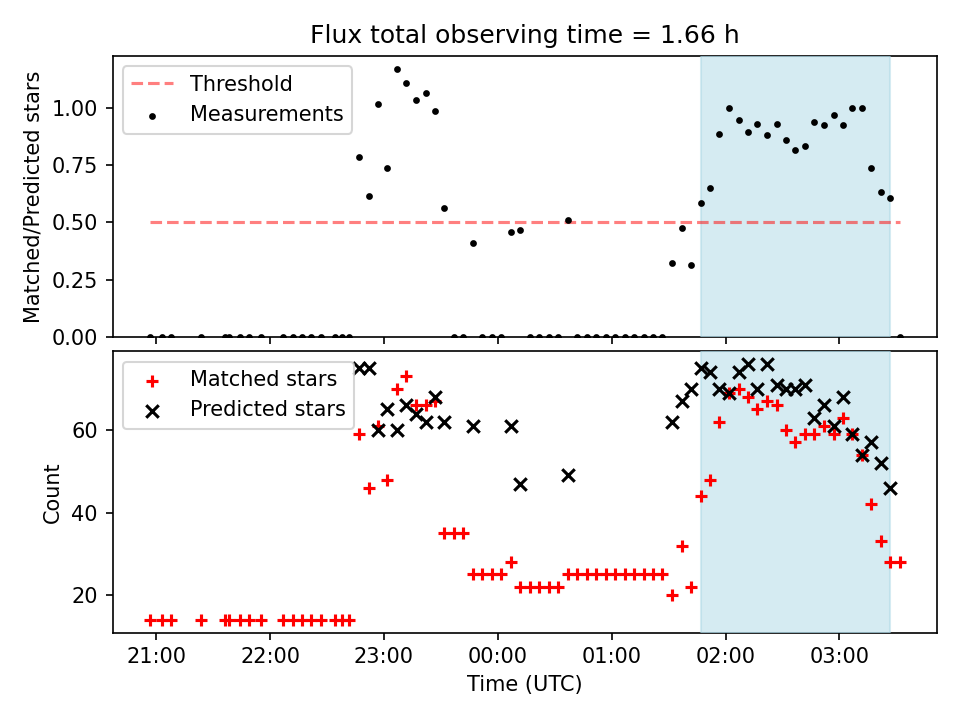 Flux total observing time = 1.66 h

Threshold
Measurements

Matched/Predicted stars

1.00
0.75
0.50
0.25
0.00

Matched stars
Predicted stars

Count

60
40
20

21:00
22:00
23:00
00:00
01:00
02:00
03:00

Time (UTC)